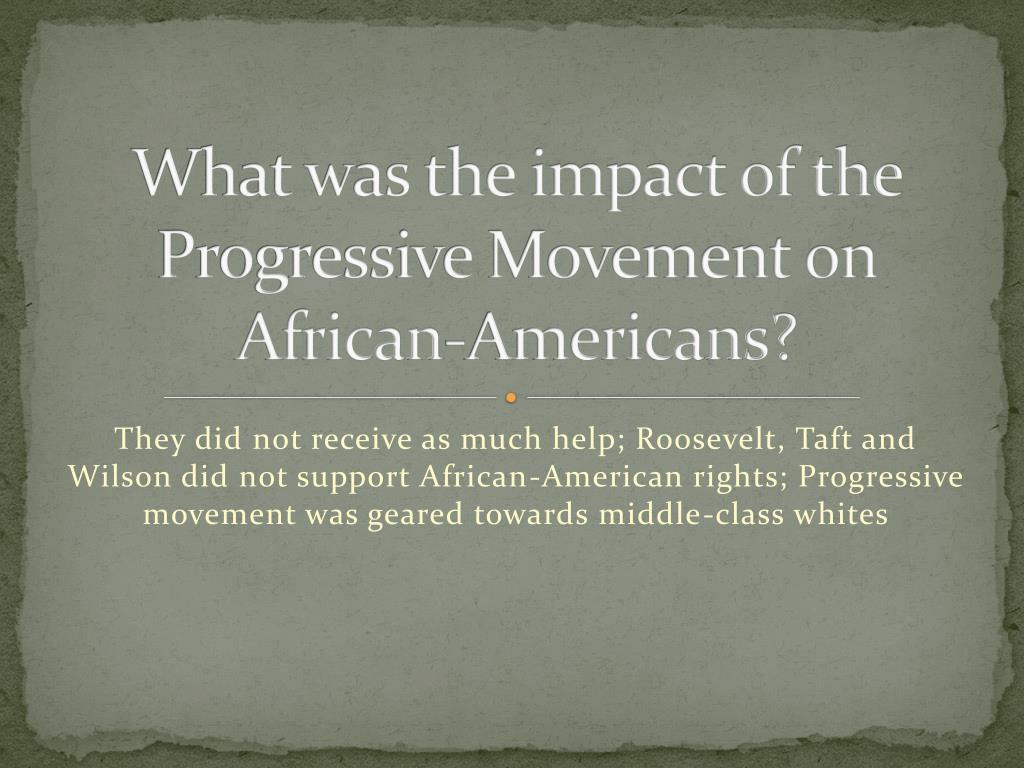 What was the impact of the Progressive Movement on African-Americans?

They did not receive as much help; Roosevelt, Taft and Wilson did not support African-American rights; Progressive movement was geared towards middle-class whites